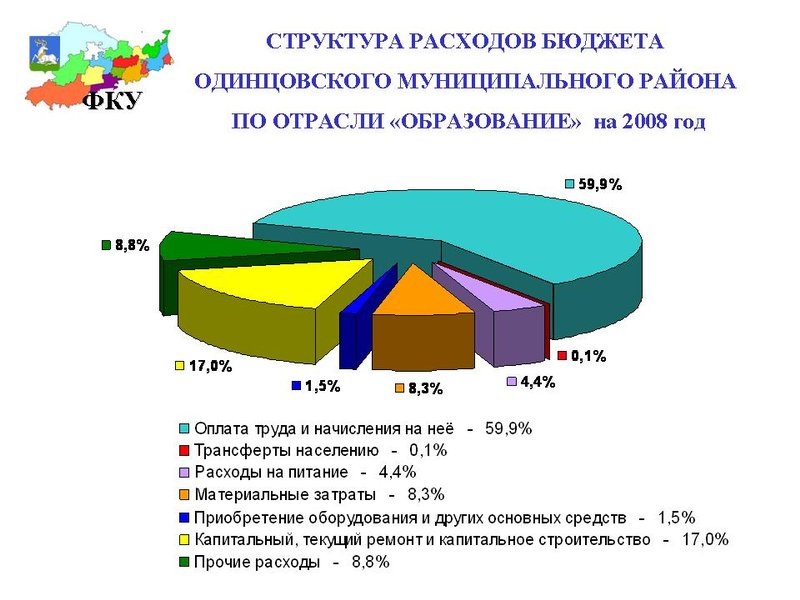 ФКУ

СТРУКТУРА РАСХОДОВ БЮДЖЕТА ОДИНЦОВСКОГО МУНИЦИПАЛЬНОГО РАЙОНА ПО ОТРАСЛИ «ОБРАЗОВАНИЕ» на 2008 год

59,9%
8,8%
17,0%
1,5%
8,3%
4,4%
0,1%

Оплата труда и начисления на неё - 59,9%
Трансферты населению - 0,1%
Расходы на питание - 4,4%
Материальные затраты - 8,3%
Приобретение оборудования и других основных средств - 1,5%
Капитальный, текущий ремонт и капитальное строительство - 17,0%
Прочие расходы - 8,8%